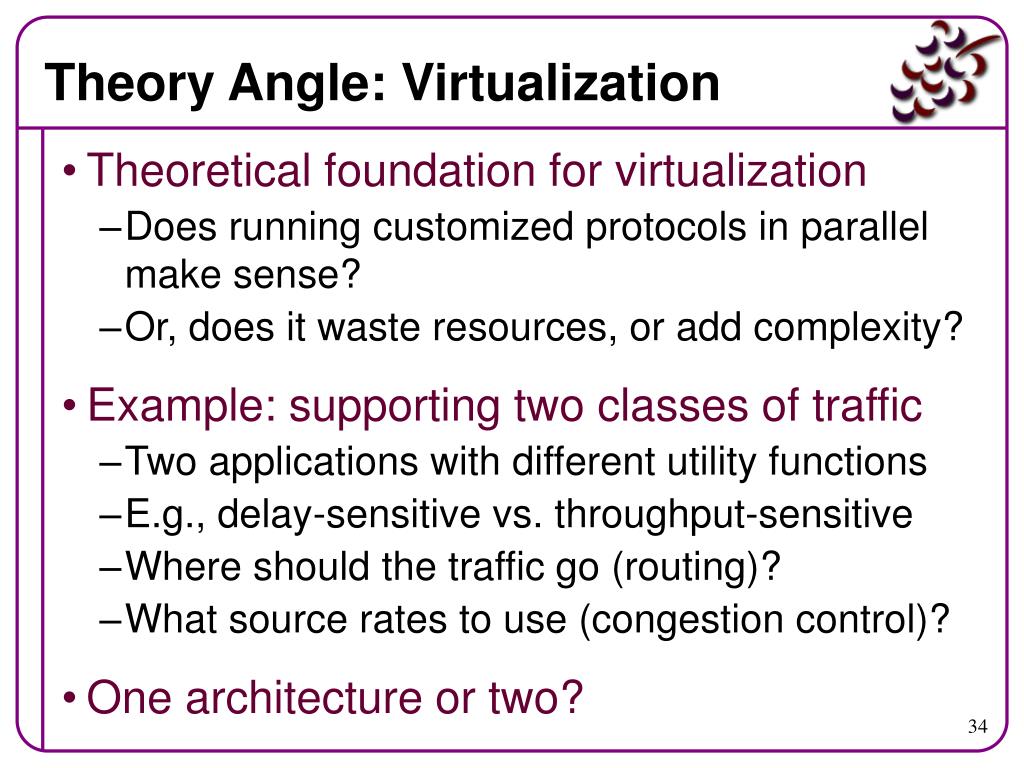 Theory Angle: Virtualization

• Theoretical foundation for virtualization
– Does running customized protocols in parallel make sense?
– Or, does it waste resources, or add complexity?

• Example: supporting two classes of traffic
– Two applications with different utility functions
– E.g., delay-sensitive vs. throughput-sensitive
– Where should the traffic go (routing)?
– What source rates to use (congestion control)?

• One architecture or two?

34